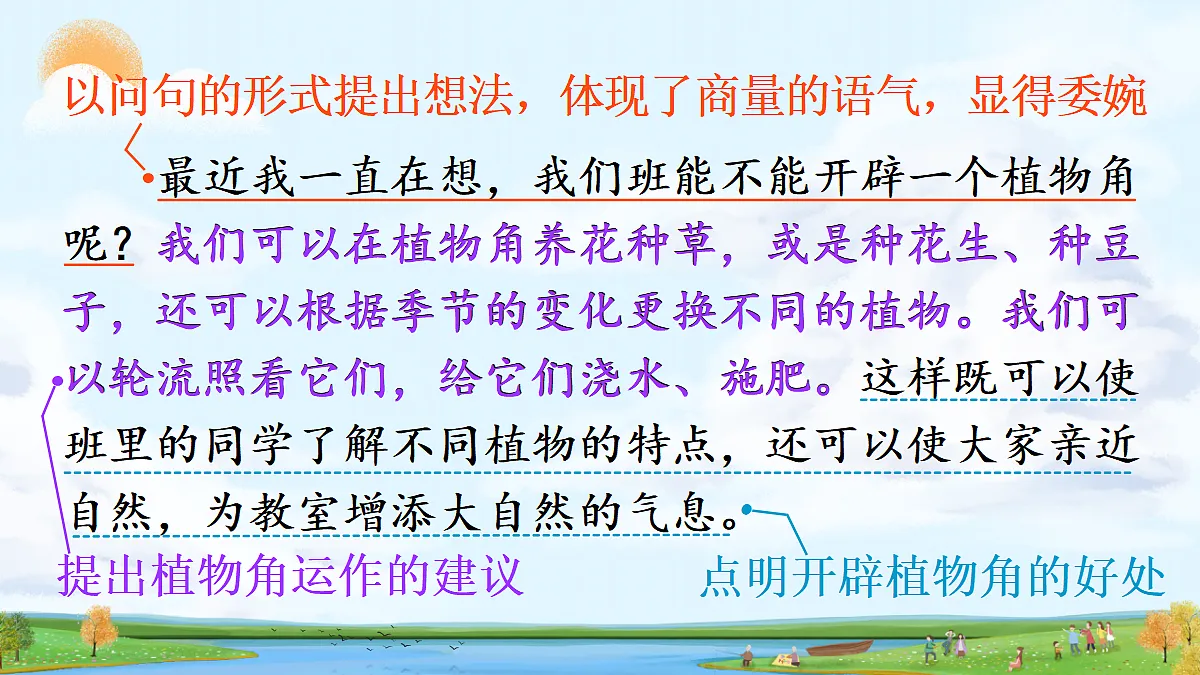 以问句的形式提出想法，体现了商量的语气，显得委婉

最近我一直在想，我们班能不能开辟一个植物角呢？我们可以在植物角养花种草，或是种花生、种豆子，还可以根据季节的变化更换不同的植物。我们可以轮流照看它们，给它们浇水、施肥。这样既可以使班里的同学了解不同植物的特点，还可以使大家亲近自然，为教室增添大自然的气息。

提出植物角运作的建议

点明开辟植物角的好处